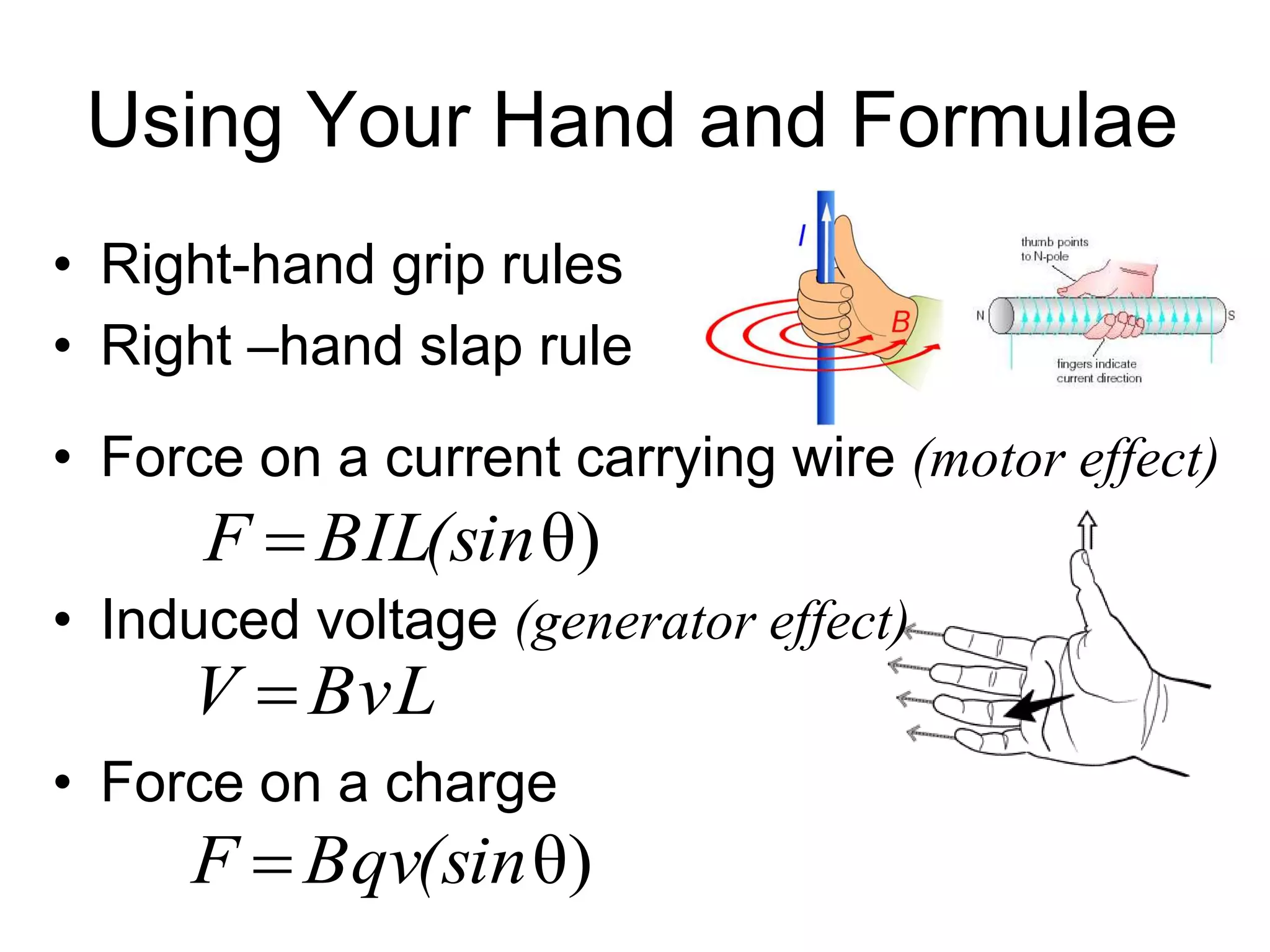 Using Your Hand and Formulae

• Right-hand grip rules
• Right –hand slap rule

I

B

thumb points to N-pole

N

S

fingers indicate current direction

• Force on a current carrying wire (motor effect)

$F = BIL(\sin\theta)$

• Induced voltage (generator effect)

$V = BvL$

• Force on a charge

$F = Bqv(\sin\theta)$